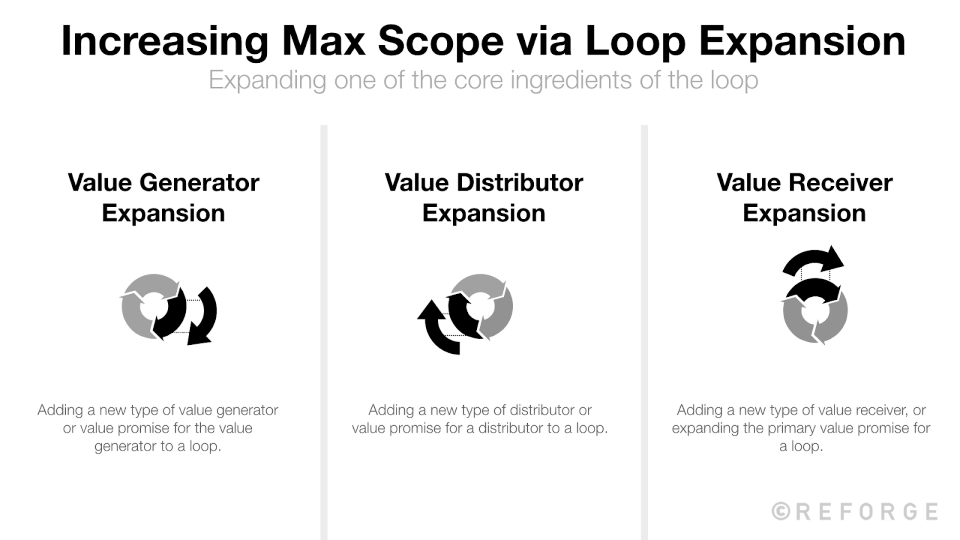 Increasing Max Scope via Loop Expansion
Expanding one of the core ingredients of the loop

Value Generator Expansion

Adding a new type of value generator or value promise for the value generator to a loop.

Value Distributor Expansion

Adding a new type of distributor or value promise for a distributor to a loop.

Value Receiver Expansion

Adding a new type of value receiver, or expanding the primary value promise for a loop.

©REFORGE